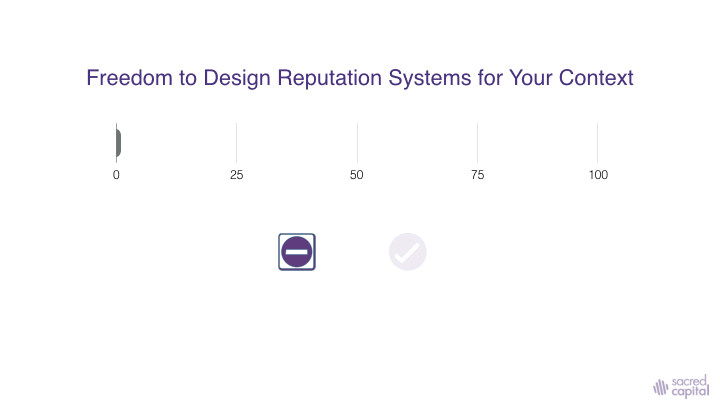 Freedom to Design Reputation Systems for Your Context

0
25
50
75
100

sacred capital